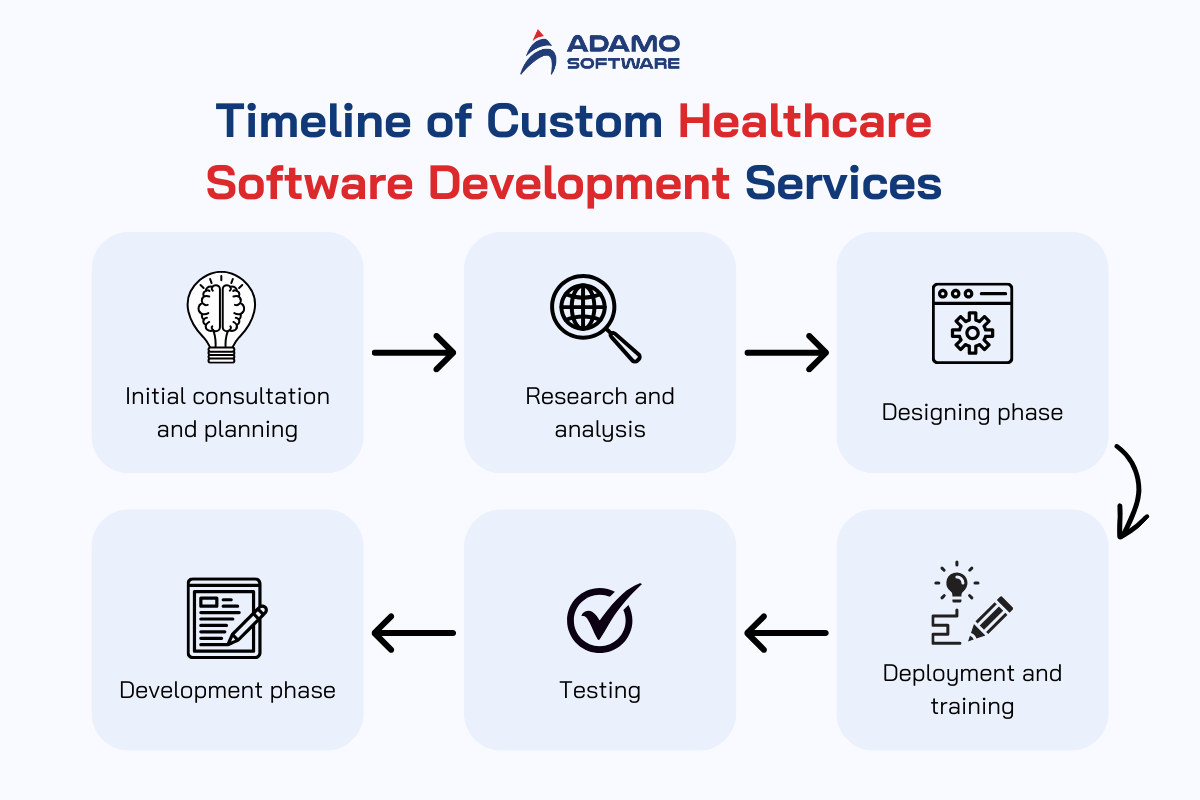 ADAMO SOFTWARE

Timeline of Custom Healthcare Software Development Services

Initial consultation and planning

Research and analysis

Designing phase

Deployment and training

Testing

Development phase